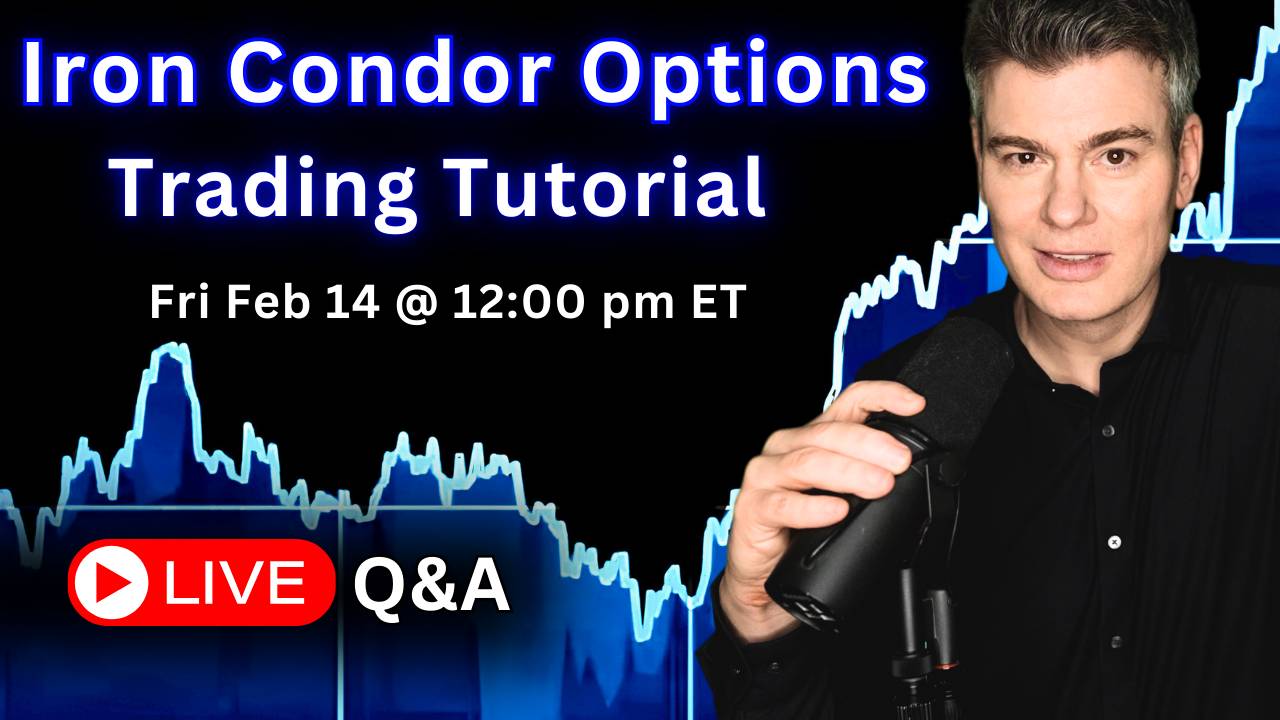 Iron Condor Options Trading Tutorial

Fri Feb 14 @ 12:00 pm ET

LIVE Q&A